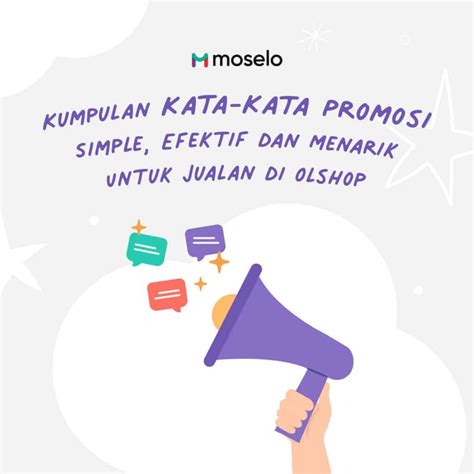 moselo

KUMPULAN KATA-KATA PROMOSI SIMPLE, EFEKTIF DAN MENARIK UNTUK JUALAN DI OLSHOP